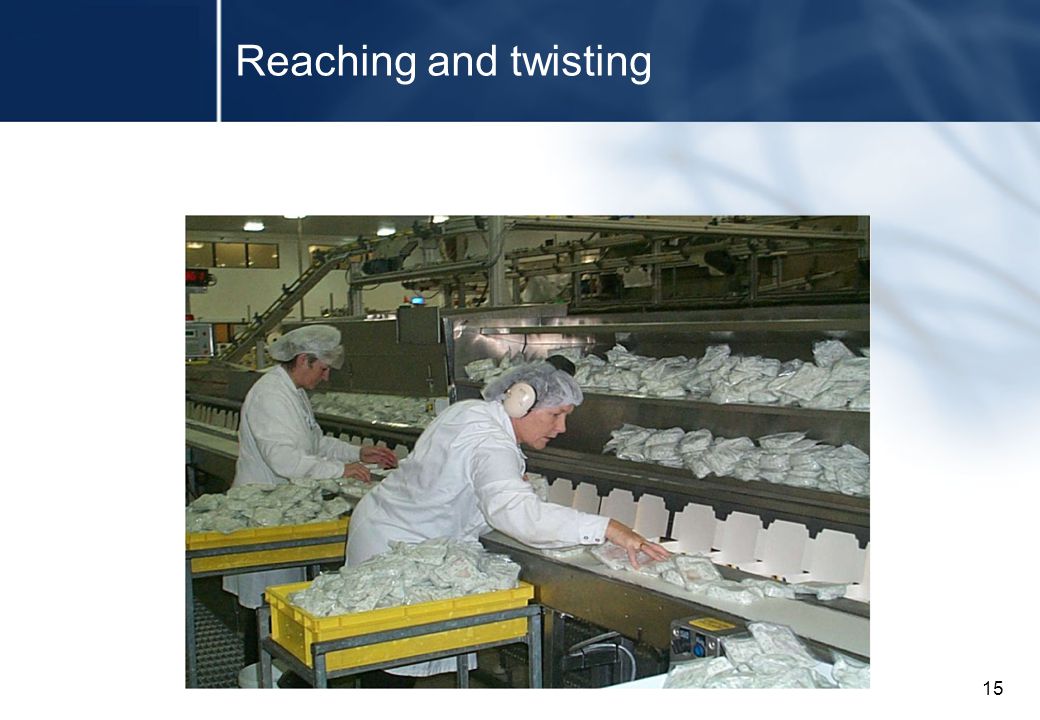 Reaching and twisting

15